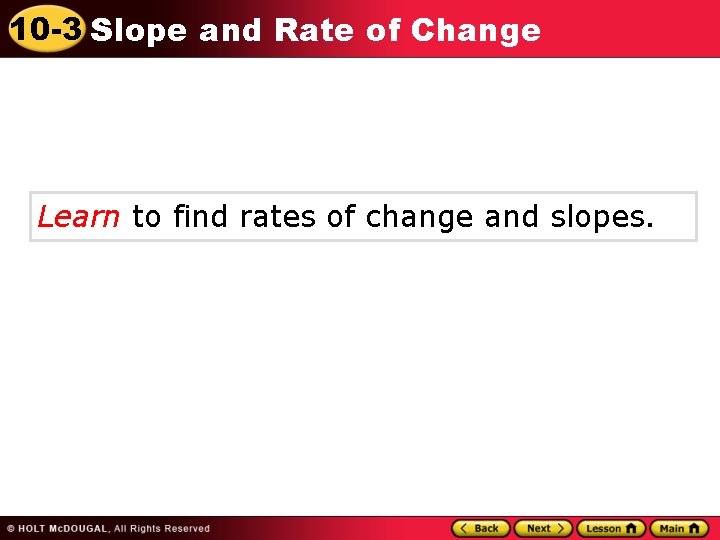 10-3 Slope and Rate of Change

Learn to find rates of change and slopes.

© HOLT McDOUGAL, All Rights Reserved

Back Next Lesson Main